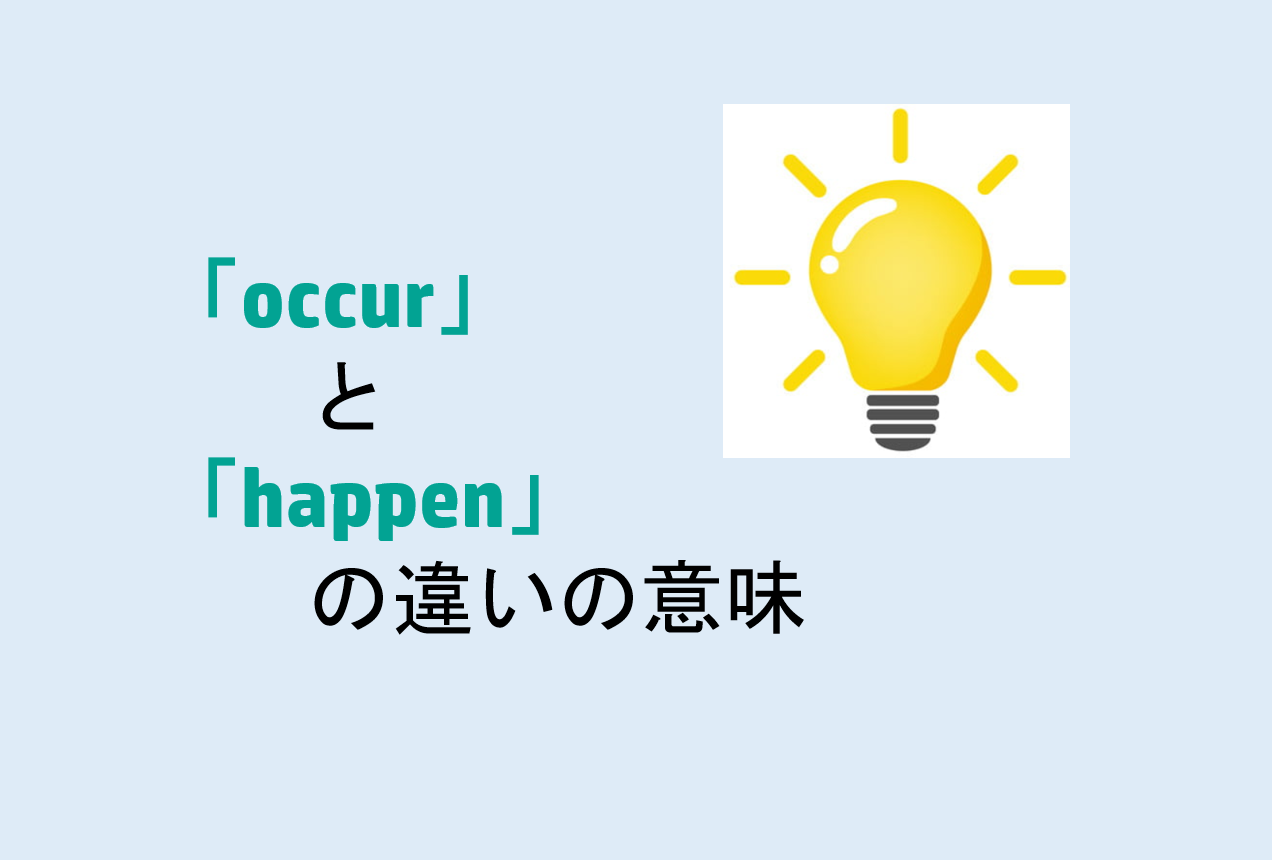 「occur」
と
「happen」
の違いの意味